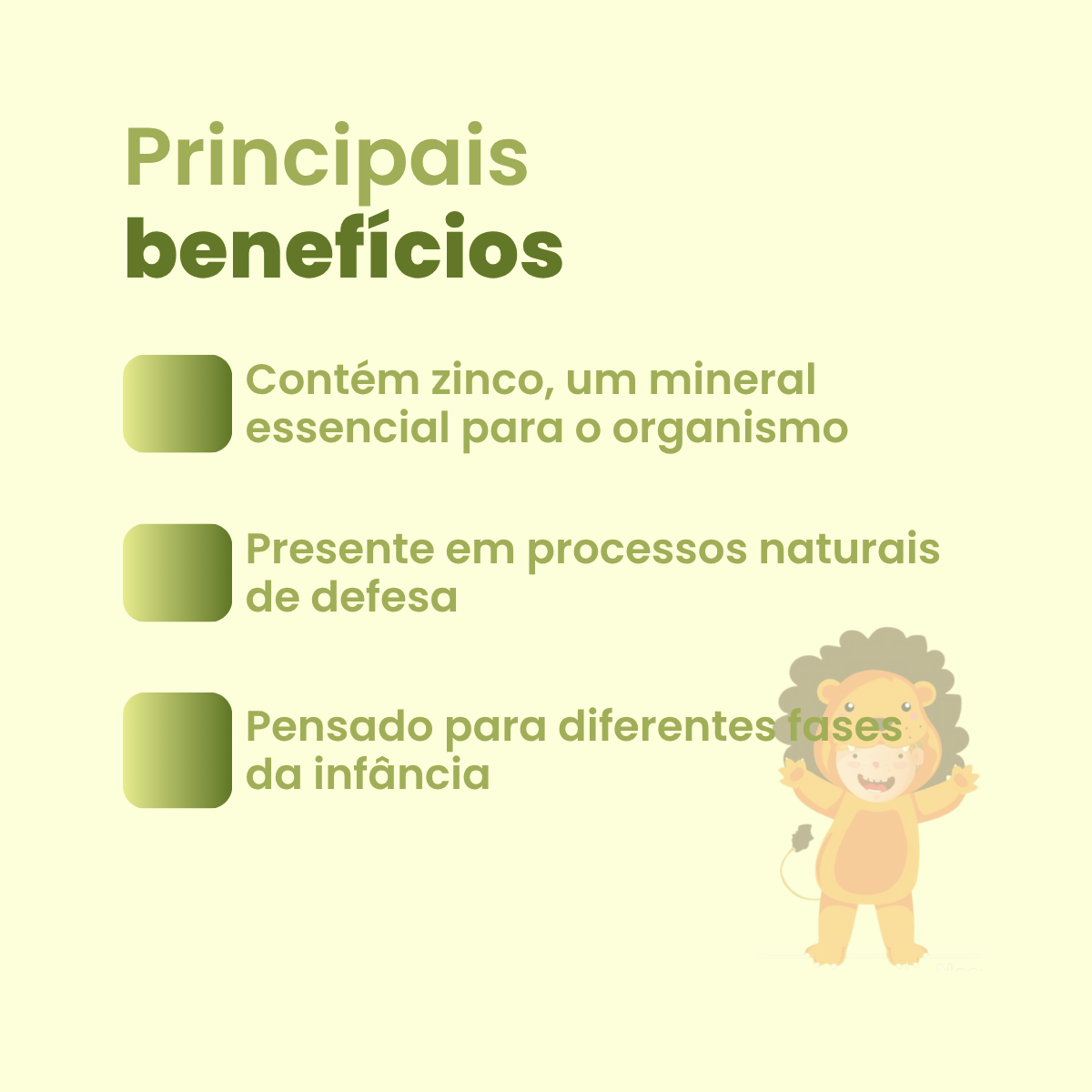 Principais
benefícios

Contém zinco, um mineral essencial para o organismo

Presente em processos naturais de defesa

Pensado para diferentes fases da infância